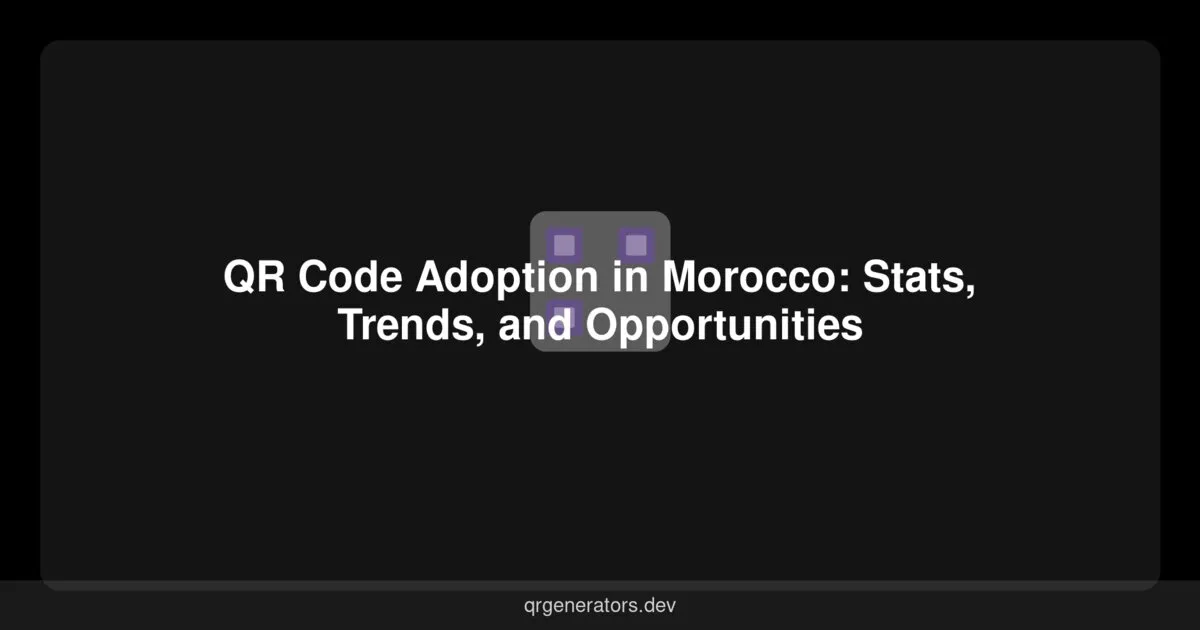 QR Code Adoption in Morocco: Stats, Trends, and Opportunities

qrgenerators.dev